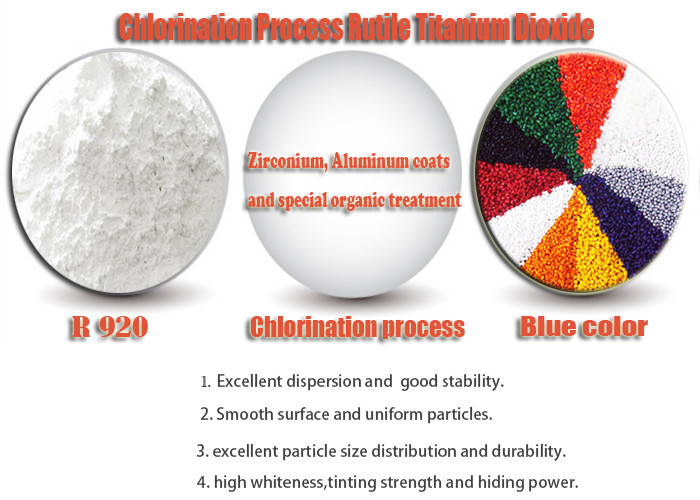 Chlorination Process Rutile Titanium Dioxide

Zirconium, Aluminum coats and special organic treatment

R 920

Chlorination process

Blue color

1. Excellent dispersion and good stability.

2. Smooth surface and uniform particles.

3. excellent particle size distribution and durability.

4. high whiteness,tinting strength and hiding power.